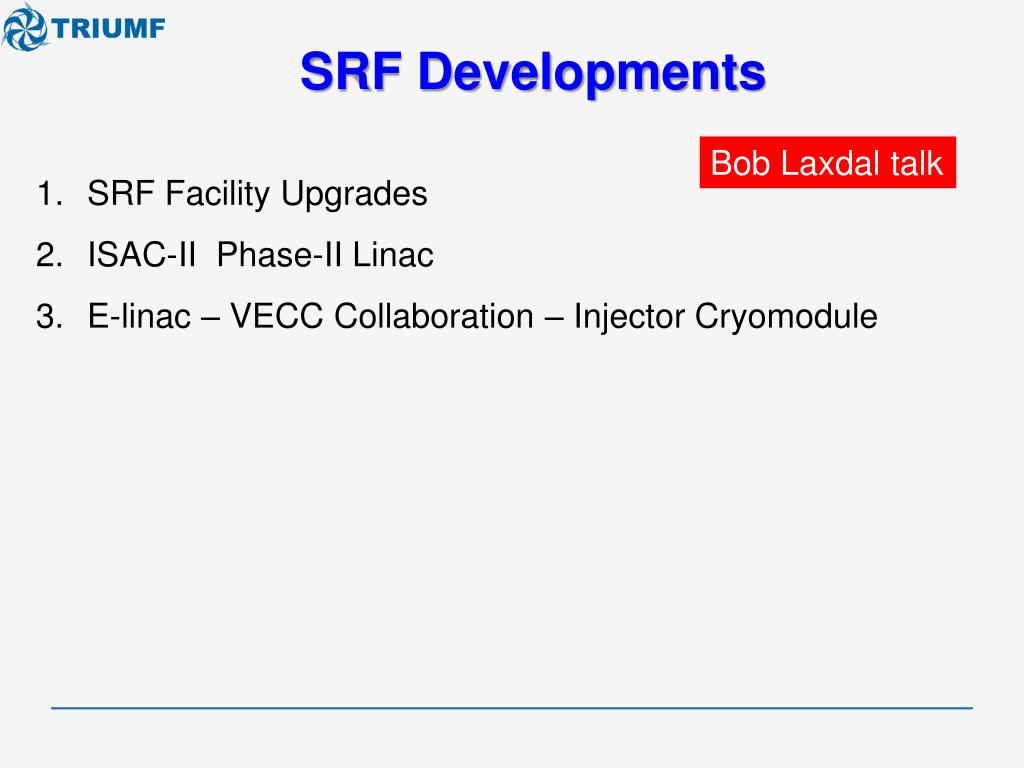 TRIUMF

SRF Developments

Bob Laxdal talk

1. SRF Facility Upgrades
2. ISAC-II Phase-II Linac
3. E-linac – VECC Collaboration – Injector Cryomodule